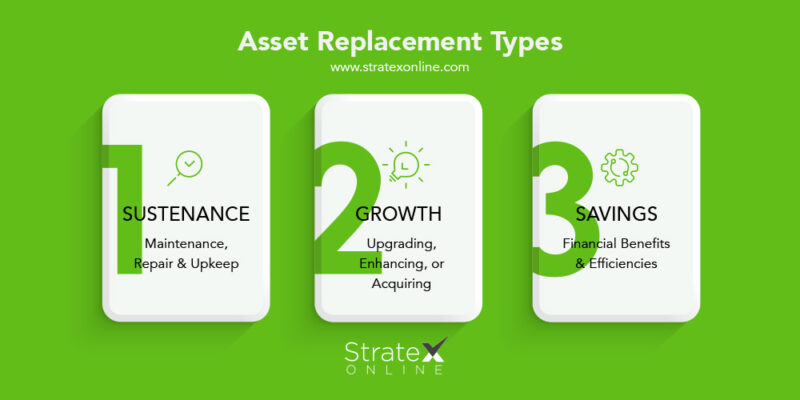 Asset Replacement Types
www.stratexonline.com

1
SUSTENANCE
Maintenance, Repair & Upkeep

2
GROWTH
Upgrading, Enhancing, or Acquiring

3
SAVINGS
Financial Benefits & Efficiencies

StrateX
ONLINE